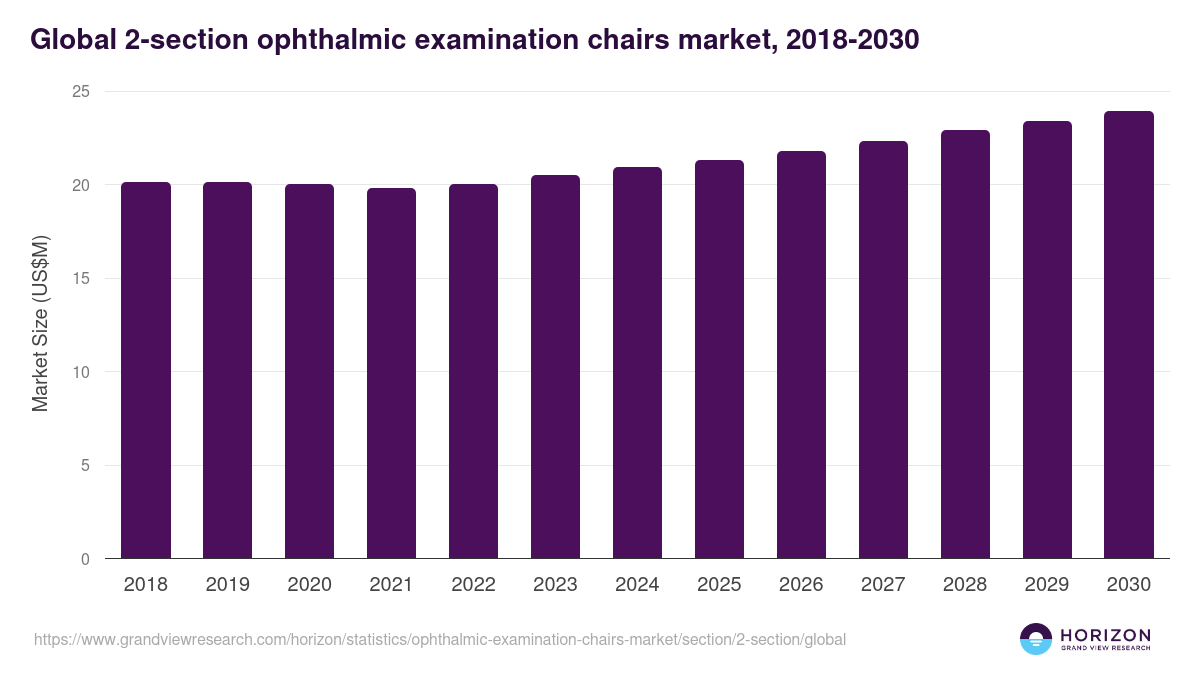 Global 2-section ophthalmic examination chairs market, 2018-2030

Market Size (US$M)

25
20
15
10
5
0

2018
2019
2020
2021
2022
2023
2024
2025
2026
2027
2028
2029
2030

https://www.grandviewresearch.com/horizon/statistics/ophthalmic-examination-chairs-market/section/2-section/global

HORIZON
GRAND VIEW RESEARCH